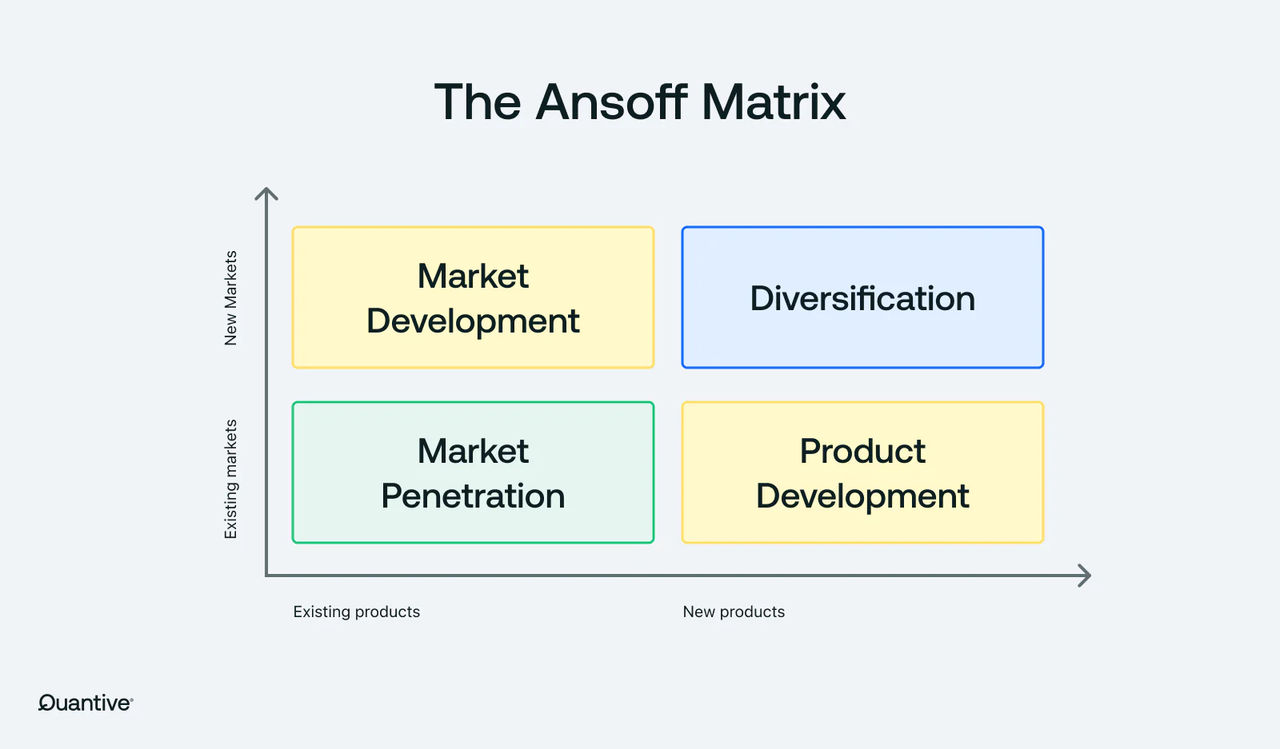 The Ansoff Matrix

New Markets

Existing markets

Market Development

Diversification

Market Penetration

Product Development

Existing products

New products

Quantive